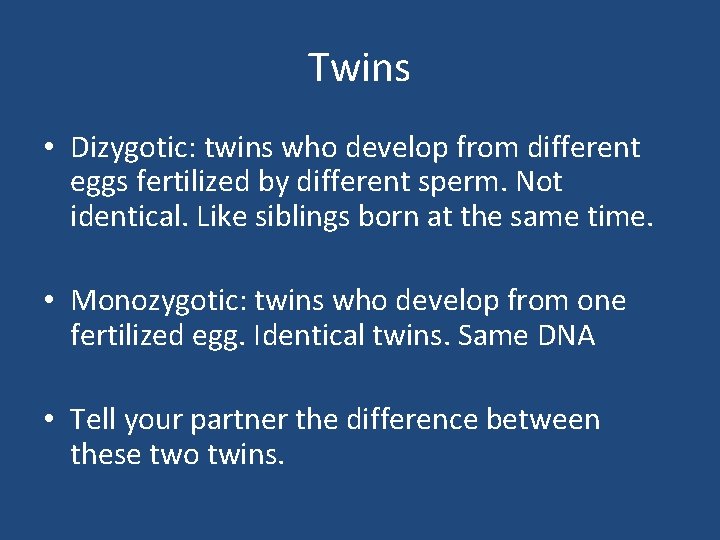 Twins

• Dizygotic: twins who develop from different eggs fertilized by different sperm. Not identical. Like siblings born at the same time.

• Monozygotic: twins who develop from one fertilized egg. Identical twins. Same DNA

• Tell your partner the difference between these two twins.